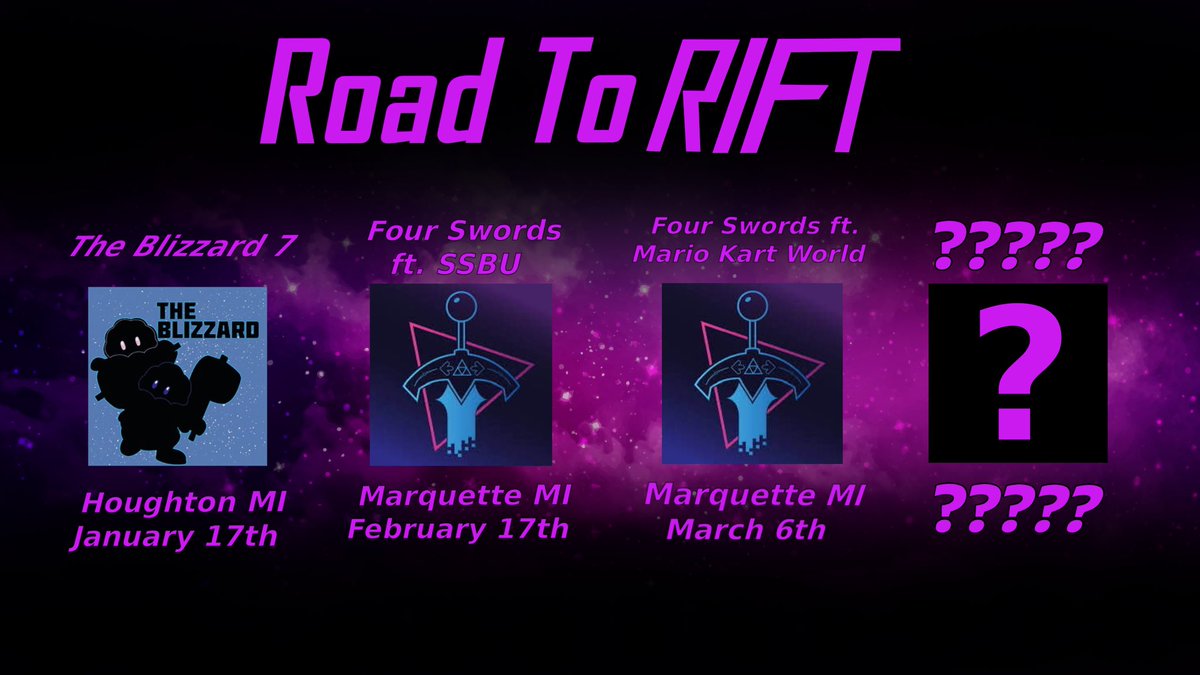 Road To RIFT

The Blizzard 7

THE BLIZZARD

Houghton MI
January 17th

Four Swords ft. SSBU

Marquette MI
February 17th

Four Swords ft. Mario Kart World

Marquette MI
March 6th

?????

?

?????